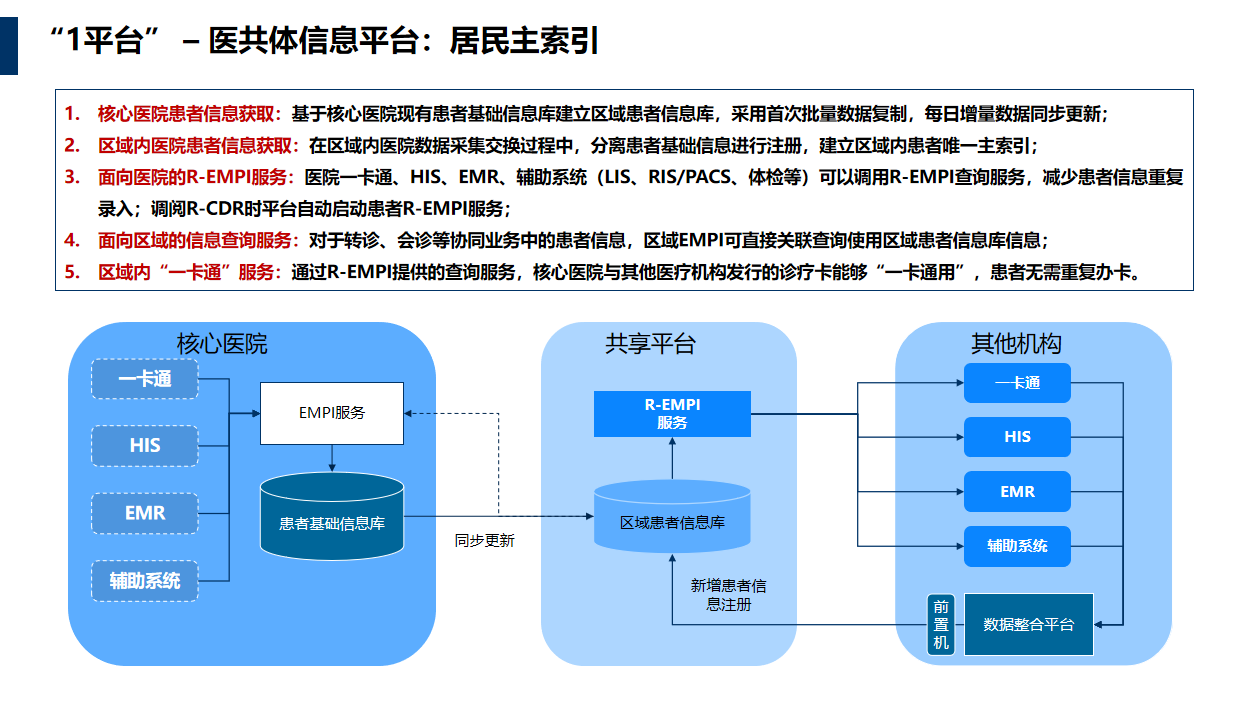 “1平台” – 医共体信息平台：居民主索引

1. 核心医院患者信息获取：基于核心医院现有患者基础信息库建立区域患者信息库，采用首次批量数据复制，每日增量数据同步更新；
2. 区域内医院患者信息获取：在区域内医院数据采集交换过程中，分离患者基础信息进行注册，建立区域内患者唯一主索引；
3. 面向医院的R-EMPI服务：医院一卡通、HIS、EMR、辅助系统（LIS、RIS/PACS、体检等）可以调用R-EMPI查询服务，减少患者信息重复录入；调阅R-CDR时平台自动启动患者R-EMPI服务；
4. 面向区域的信息查询服务：对于转诊、会诊等协同业务中的患者信息，区域EMPI可直接关联查询使用区域患者信息库信息；
5. 区域内“一卡通”服务：通过R-EMPI提供的查询服务，核心医院与其他医疗机构发行的诊疗卡能够“一卡通用”，患者无需重复办卡。

核心医院
一卡通
HIS
EMR
辅助系统
EMPI服务
患者基础信息库
同步更新

共享平台
R-EMPI 服务
区域患者信息库
新增患者信息注册

其他机构
一卡通
HIS
EMR
辅助系统
前置机
数据整合平台